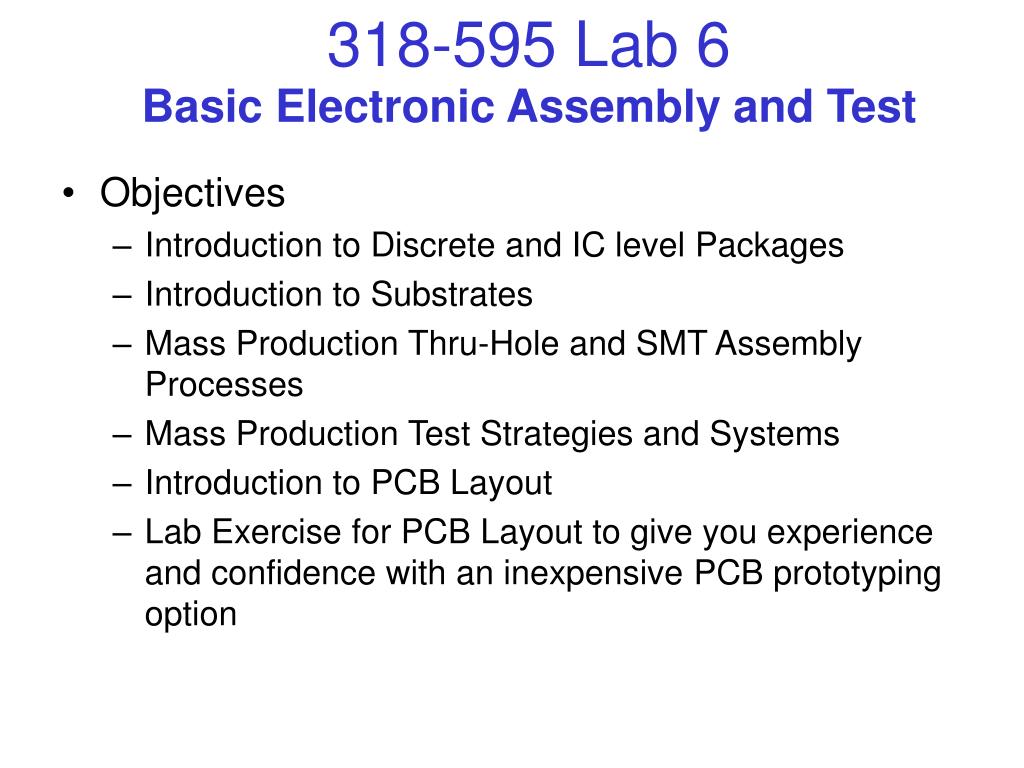 318-595 Lab 6
Basic Electronic Assembly and Test

• Objectives
– Introduction to Discrete and IC level Packages
– Introduction to Substrates
– Mass Production Thru-Hole and SMT Assembly Processes
– Mass Production Test Strategies and Systems
– Introduction to PCB Layout
– Lab Exercise for PCB Layout to give you experience and confidence with an inexpensive PCB prototyping option